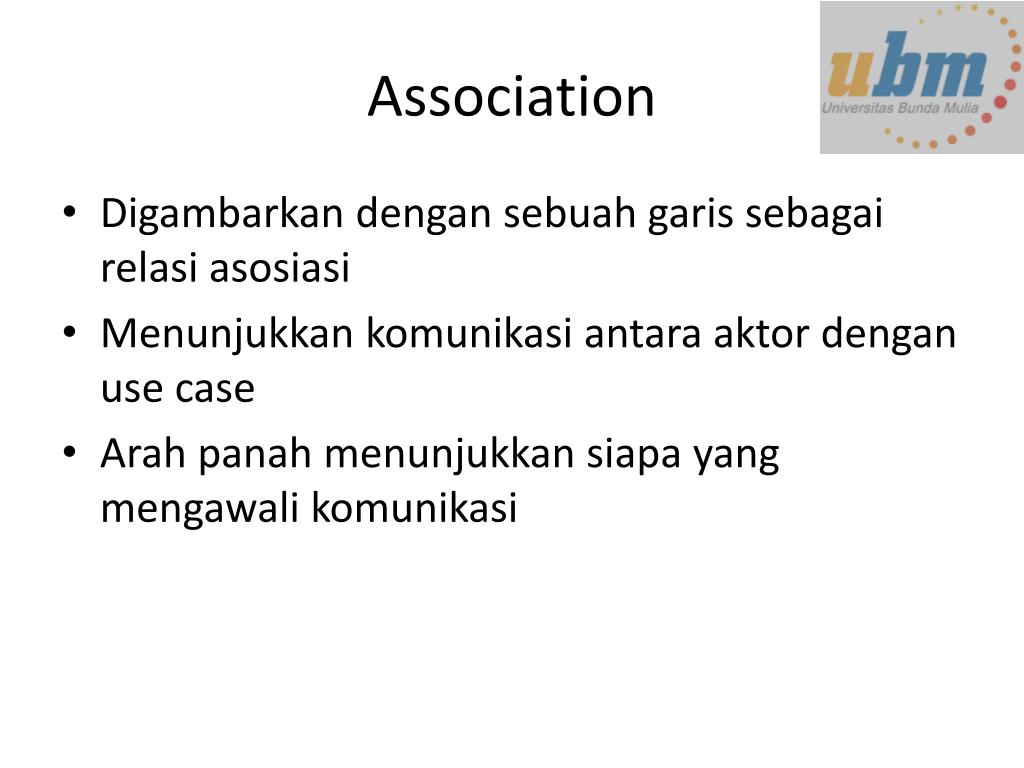 Association

ubm
Universitas Bunda Mulia

• Digambarkan dengan sebuah garis sebagai relasi asosiasi
• Menunjukkan komunikasi antara aktor dengan use case
• Arah panah menunjukkan siapa yang mengawali komunikasi